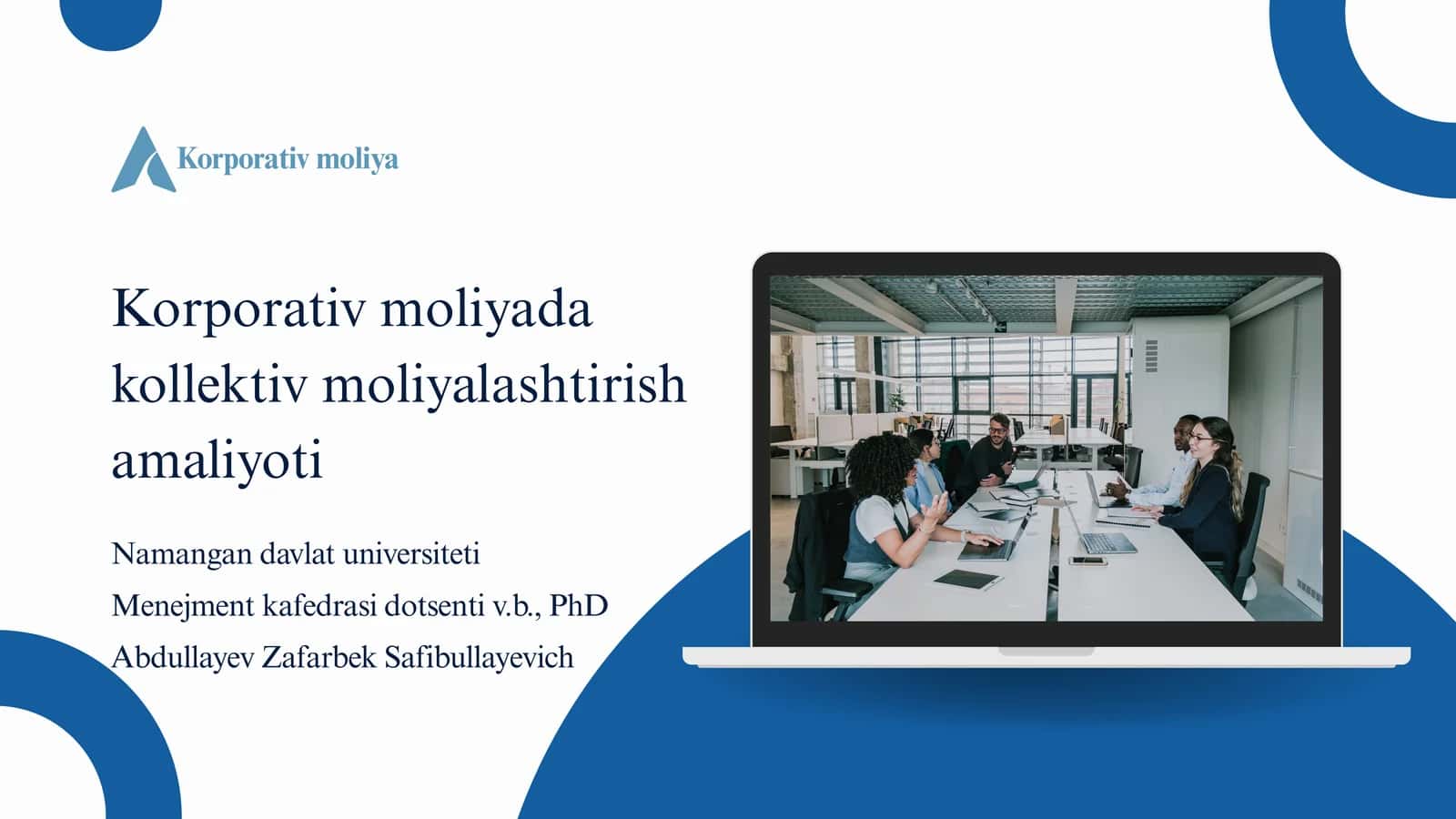 Korporativ moliya

Korporativ moliyada kollektiv moliyalashtirish amaliyoti

Namangan davlat universiteti

Menejment kafedrasi dotsenti v.b., PhD

Abdullayev Zafarbek Safibullayevich